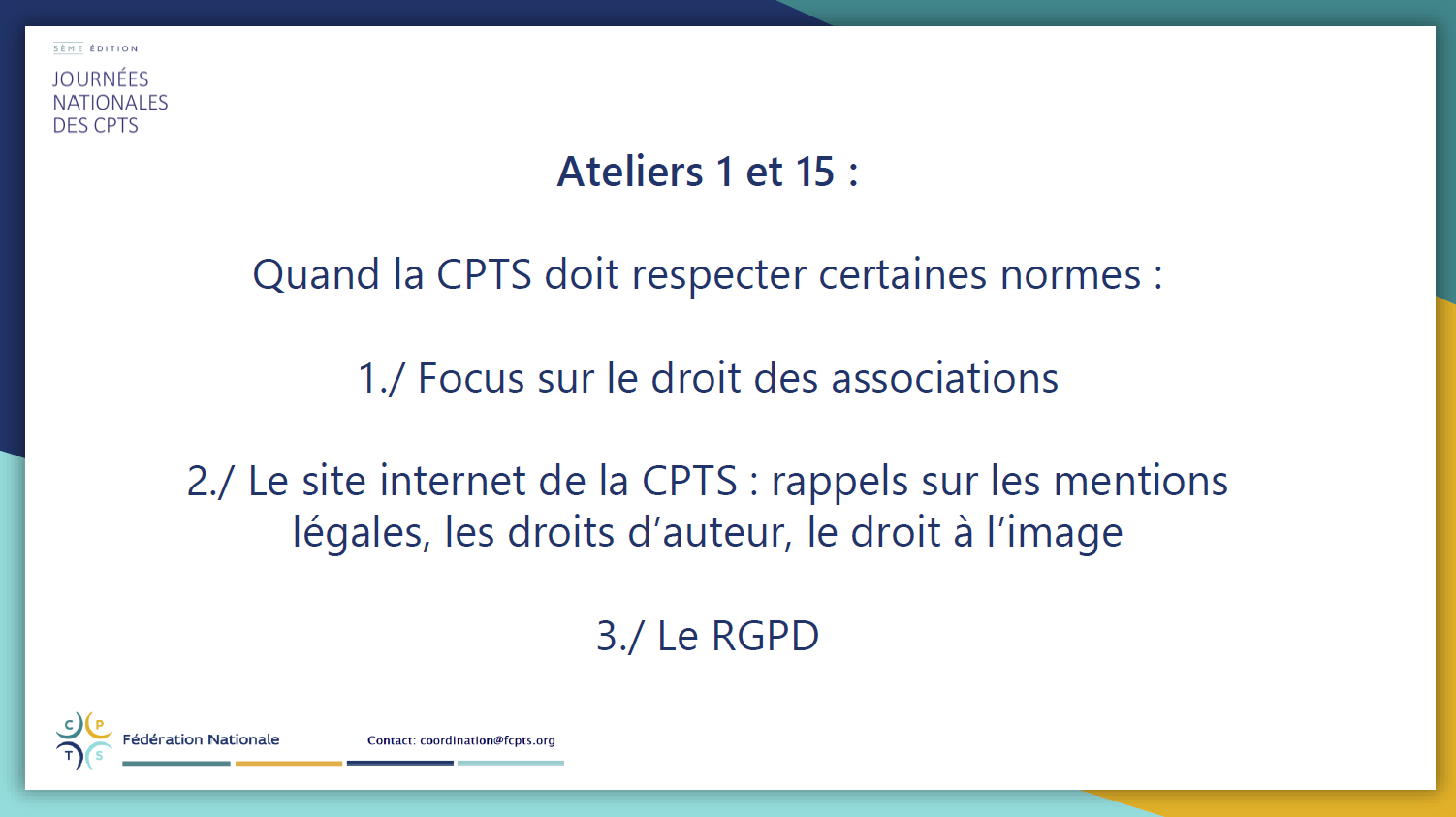 5ÈME ÉDITION
JOURNÉES NATIONALES DES CPTS

Ateliers 1 et 15 :

Quand la CPTS doit respecter certaines normes :

1./ Focus sur le droit des associations

2./ Le site internet de la CPTS : rappels sur les mentions légales, les droits d'auteur, le droit à l'image

3./ Le RGPD

C P T S

Fédération Nationale

Contact: coordination@fcpts.org